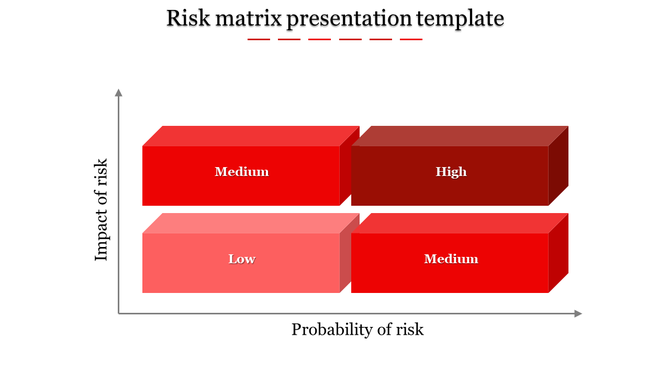 Risk matrix presentation template

Impact of risk

Medium

High

Low

Medium

Probability of risk